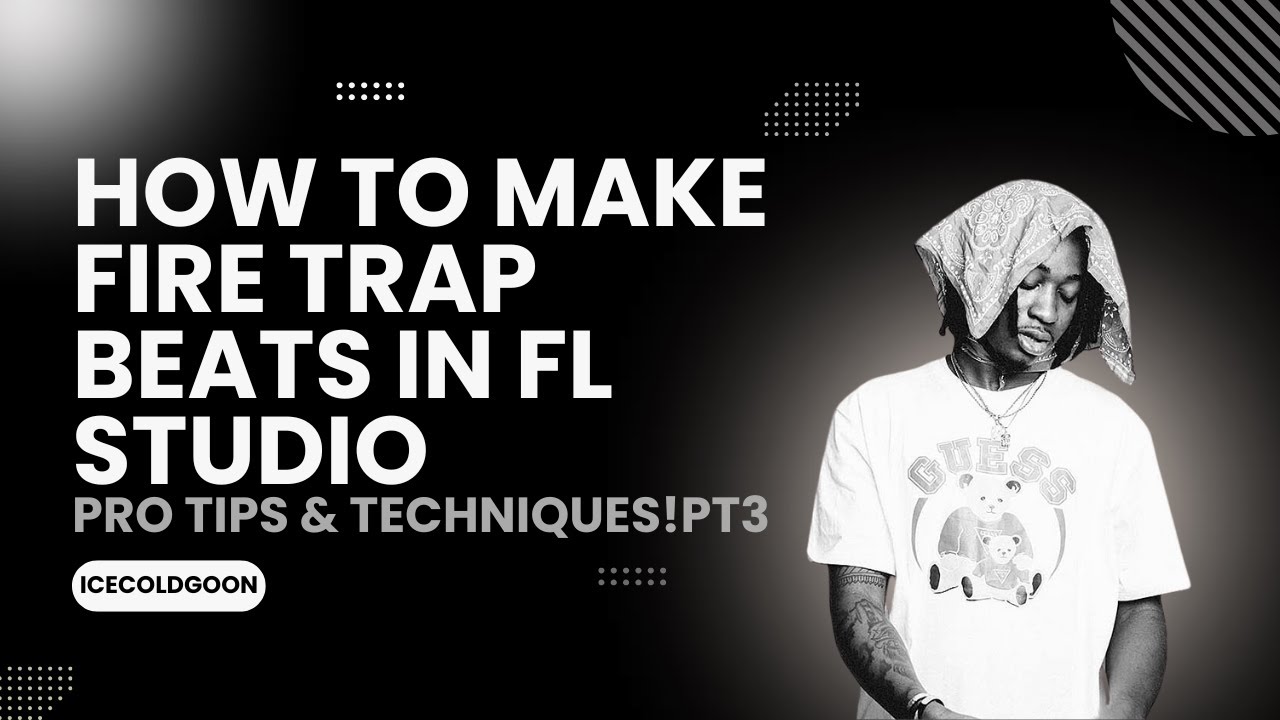 HOW TO MAKE FIRE TRAP BEATS IN FL STUDIO

PRO TIPS & TECHNIQUES!PT3

ICECOLDGOON

GUESS